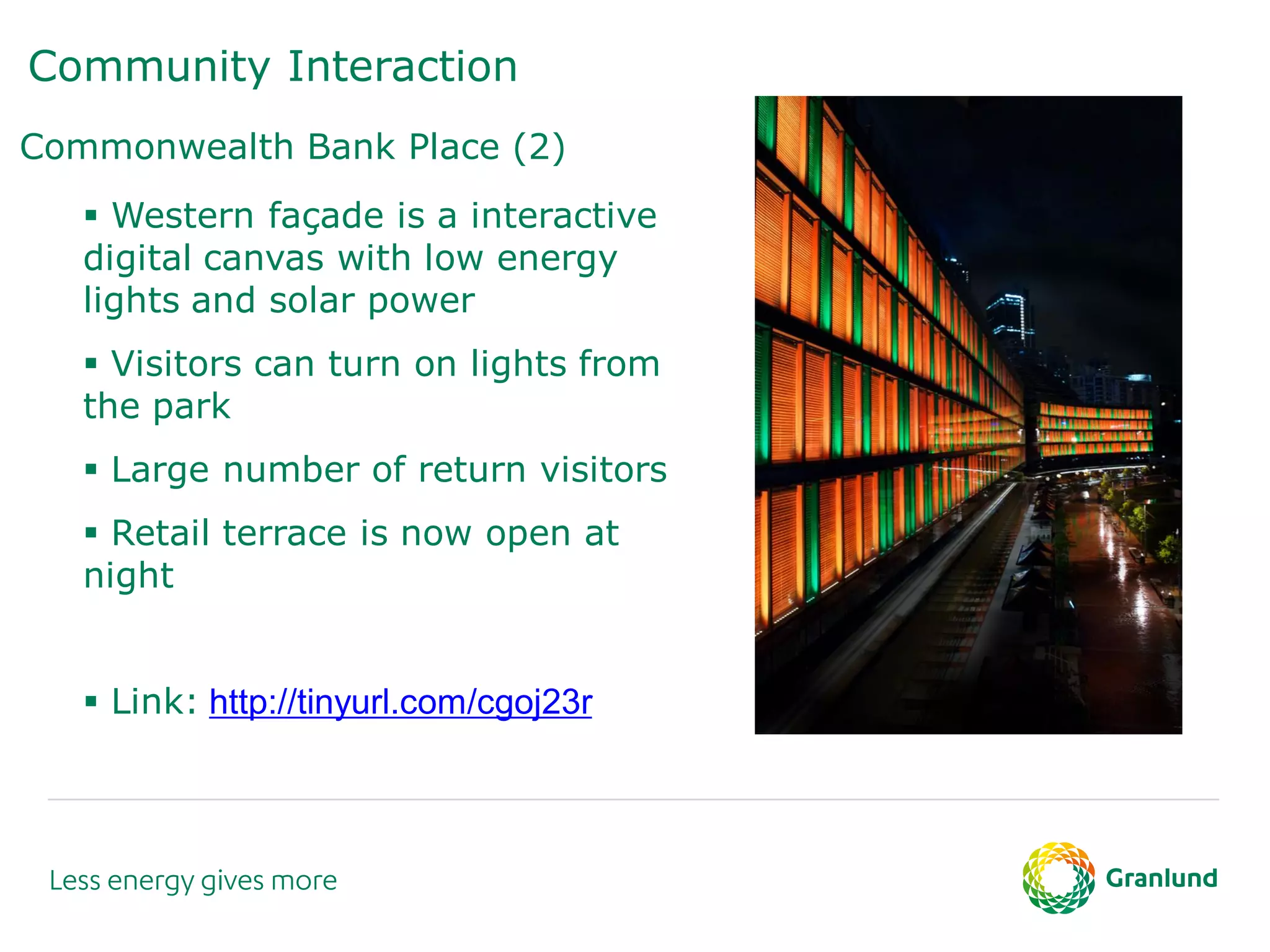 Community Interaction

Commonwealth Bank Place (2)

▪ Western façade is a interactive digital canvas with low energy lights and solar power

▪ Visitors can turn on lights from the park

▪ Large number of return visitors

▪ Retail terrace is now open at night

▪ Link: http://tinyurl.com/cgoj23r

Less energy gives more

Granlund